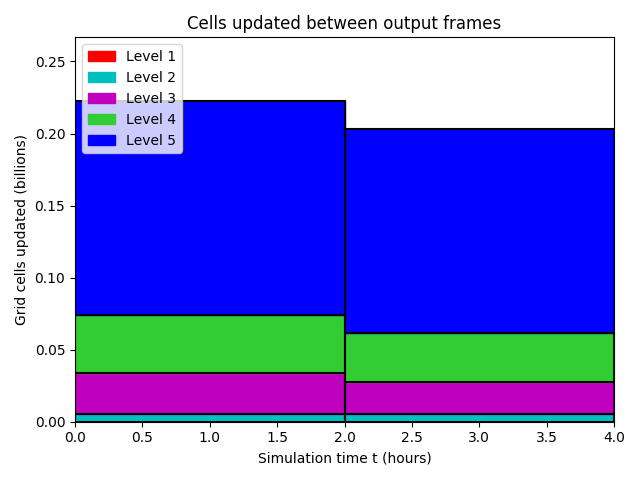 Cells updated between output frames

Level 1
Level 2
Level 3
Level 4
Level 5

Grid cells updated (billions)

0.25
0.20
0.15
0.10
0.05
0.00

0.0 0.5 1.0 1.5 2.0 2.5 3.0 3.5 4.0

Simulation time t (hours)